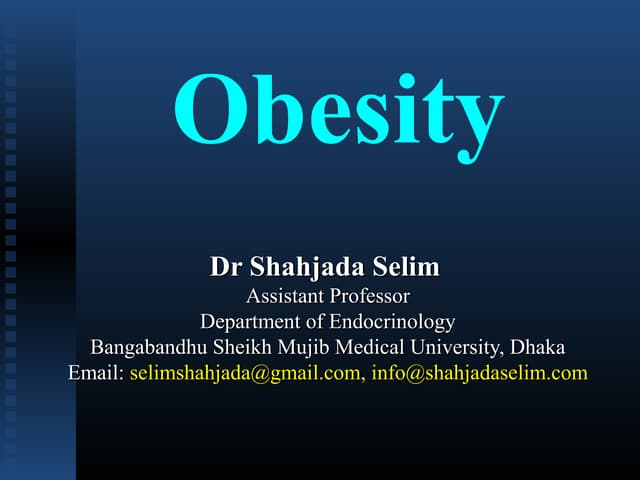 Obesity

Dr Shahjada Selim
Assistant Professor
Department of Endocrinology
Bangabandhu Sheikh Mujib Medical University, Dhaka
Email: selimshahjada@gmail.com, info@shahjadaselim.com